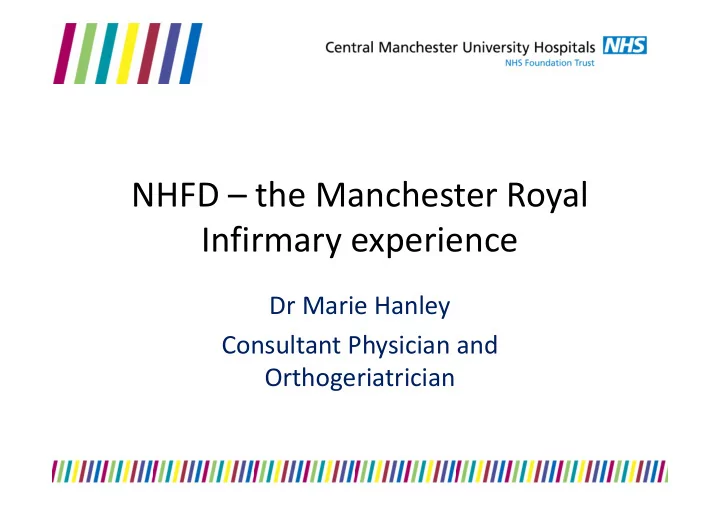 Central Manchester University Hospitals NHS
NHS Foundation Trust

NHFD – the Manchester Royal Infirmary experience

Dr Marie Hanley

Consultant Physician and Orthogeriatrician